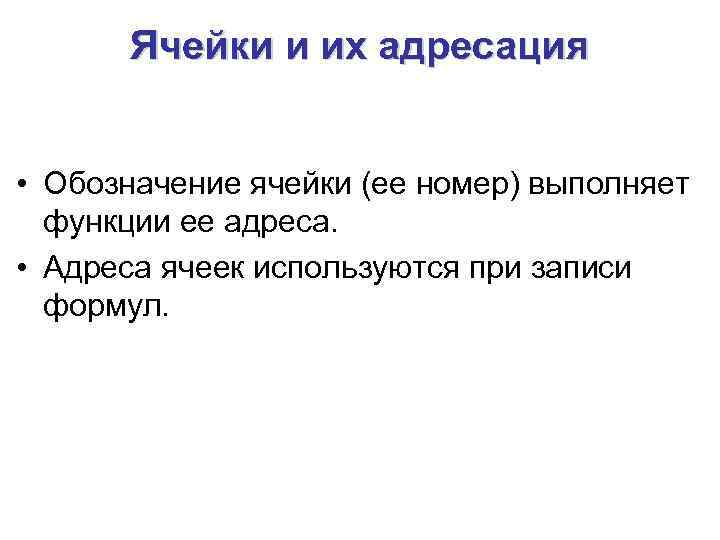 Ячейки и их адресация

• Обозначение ячейки (ее номер) выполняет функции ее адреса.

• Адреса ячеек используются при записи формул.